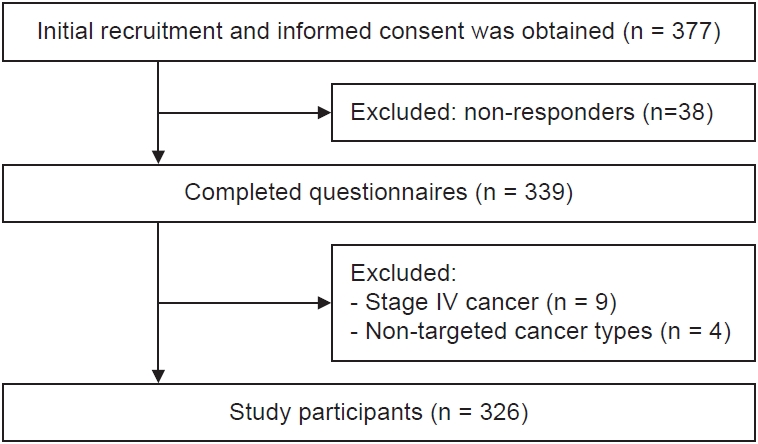 Initial recruitment and informed consent was obtained (n = 377)

Excluded: non-responders (n=38)

Completed questionnaires (n = 339)

Excluded:
- Stage IV cancer (n = 9)
- Non-targeted cancer types (n = 4)

Study participants (n = 326)